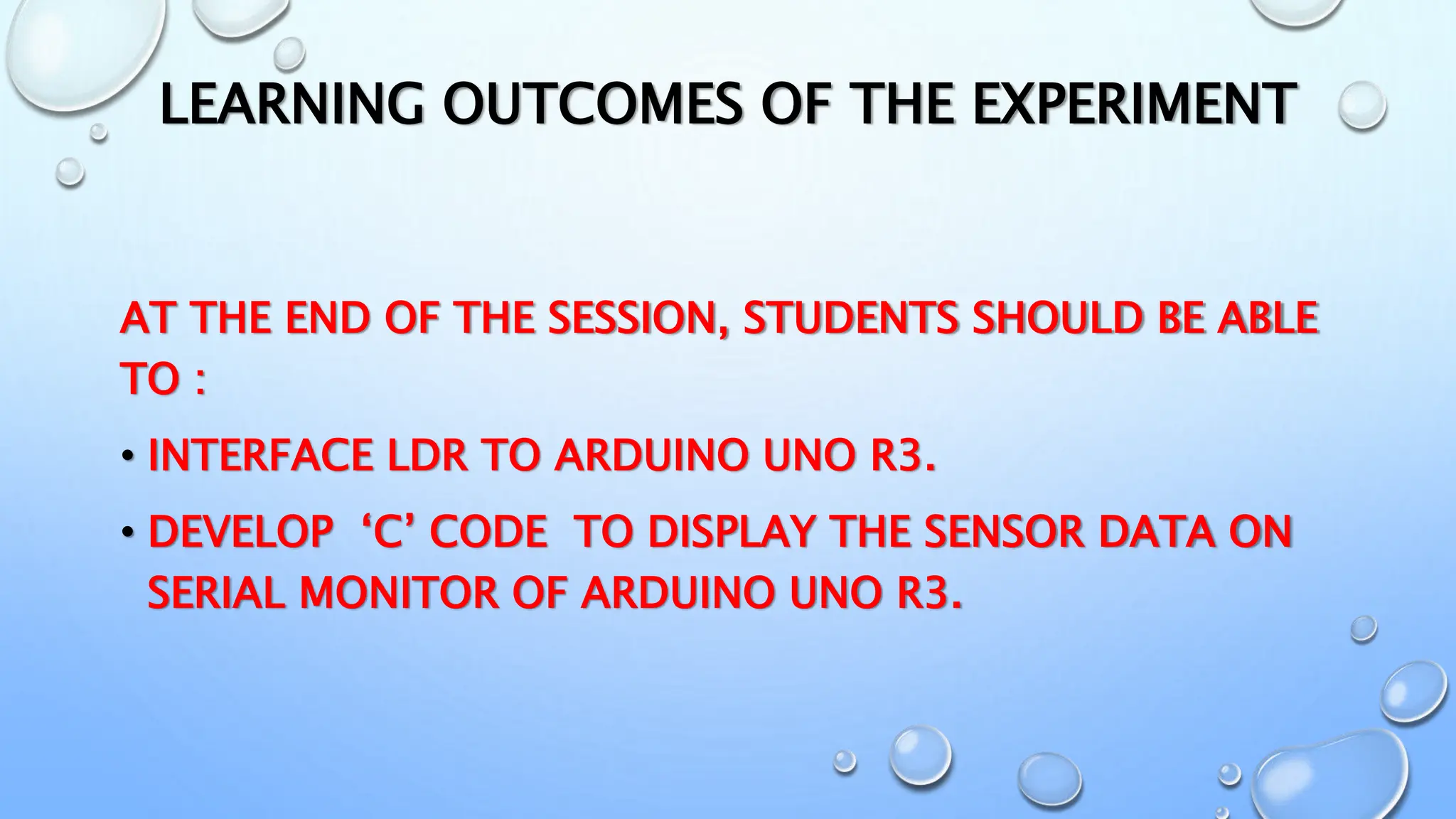 LEARNING OUTCOMES OF THE EXPERIMENT

AT THE END OF THE SESSION, STUDENTS SHOULD BE ABLE TO :

• INTERFACE LDR TO ARDUINO UNO R3.

• DEVELOP ‘C’ CODE TO DISPLAY THE SENSOR DATA ON SERIAL MONITOR OF ARDUINO UNO R3.